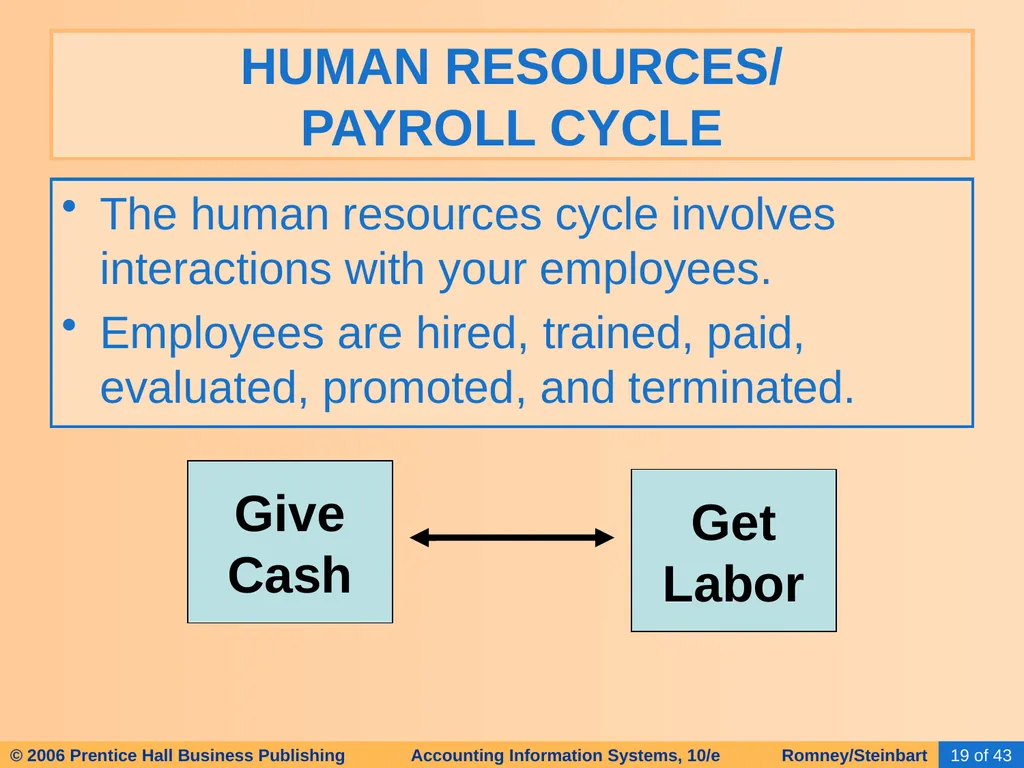 HUMAN RESOURCES/
PAYROLL CYCLE

• The human resources cycle involves interactions with your employees.
• Employees are hired, trained, paid, evaluated, promoted, and terminated.

Give Cash

Get Labor

© 2006 Prentice Hall Business Publishing Accounting Information Systems, 10/e Romney/Steinbart 19 of 43